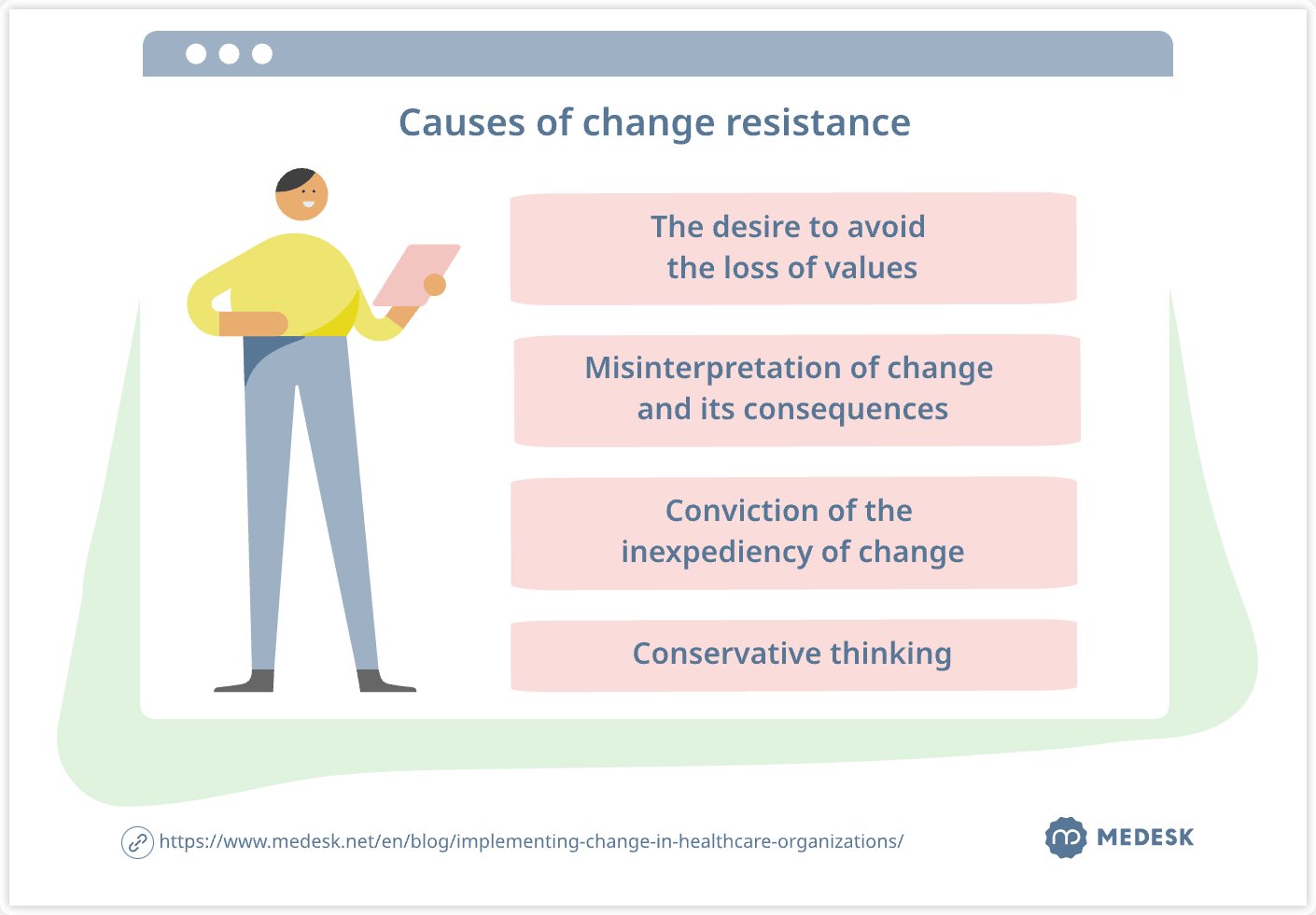 Causes of change resistance

The desire to avoid the loss of values

Misinterpretation of change and its consequences

Conviction of the inexpediency of change

Conservative thinking

https://www.medesk.net/en/blog/implementing-change-in-healthcare-organizations/

MEDESK